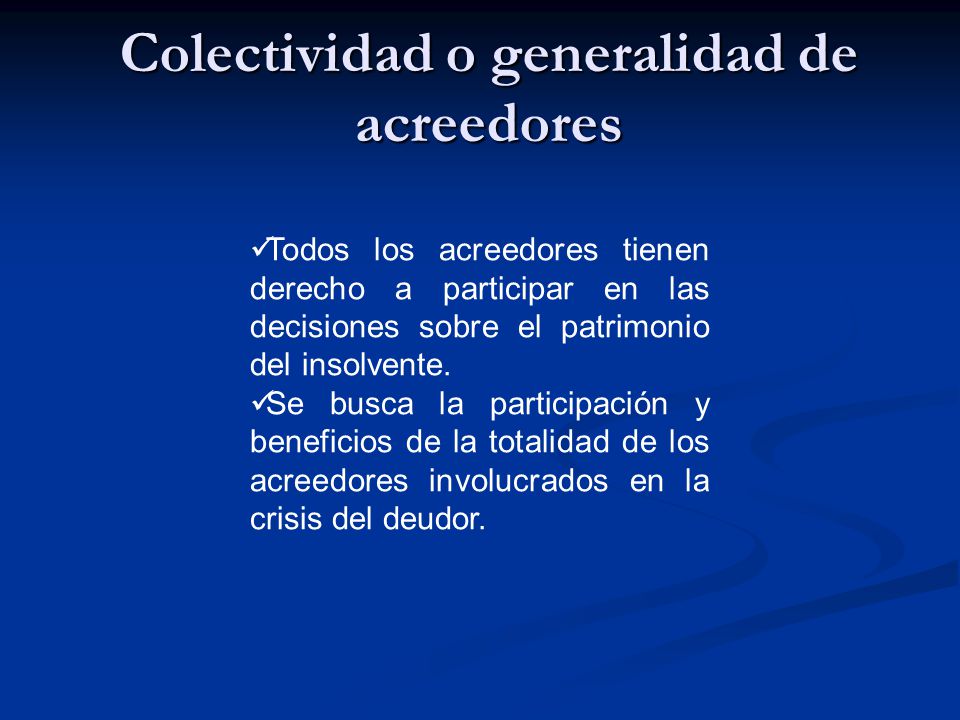 Colectividad o generalidad de acreedores

✓Todos los acreedores tienen derecho a participar en las decisiones sobre el patrimonio del insolvente.
✓Se busca la participación y beneficios de la totalidad de los acreedores involucrados en la crisis del deudor.